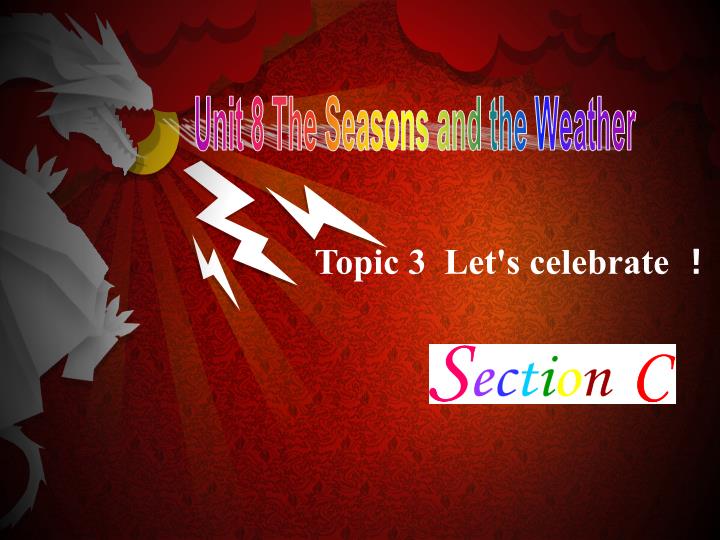 Unit 8 The Seasons and the Weather

Topic 3 Let's celebrate ！

Section C